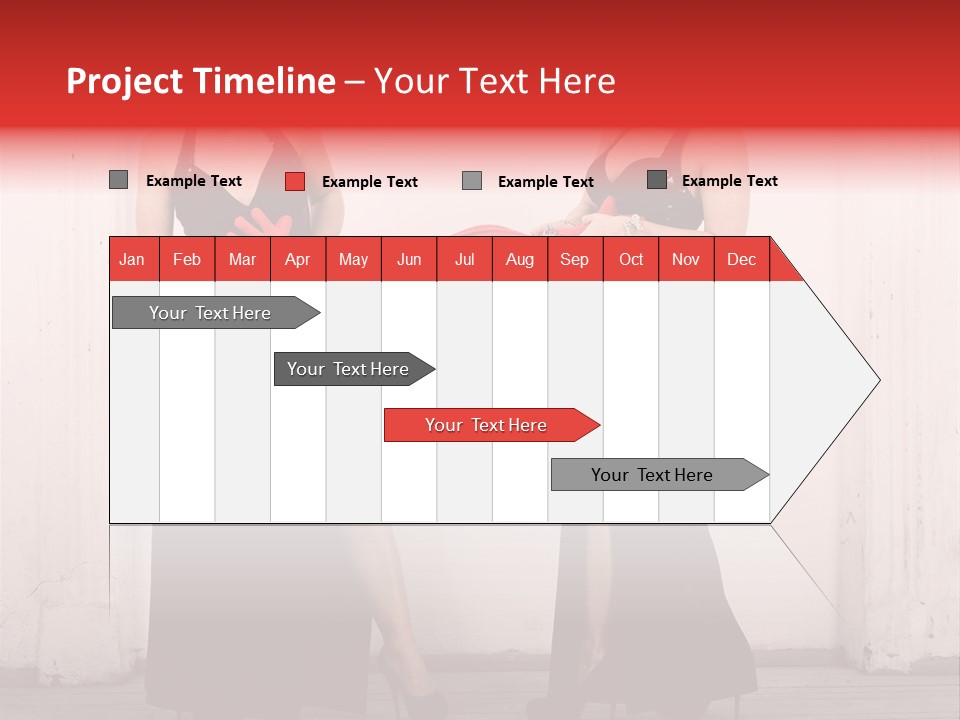 Project Timeline – Your Text Here

Example Text Example Text Example Text Example Text

| Jan | Feb | Mar | Apr | May | Jun | Jul | Aug | Sep | Oct | Nov | Dec |
|---|---|---|---|---|---|---|---|---|---|---|---|

Your Text Here

Your Text Here

Your Text Here

Your Text Here